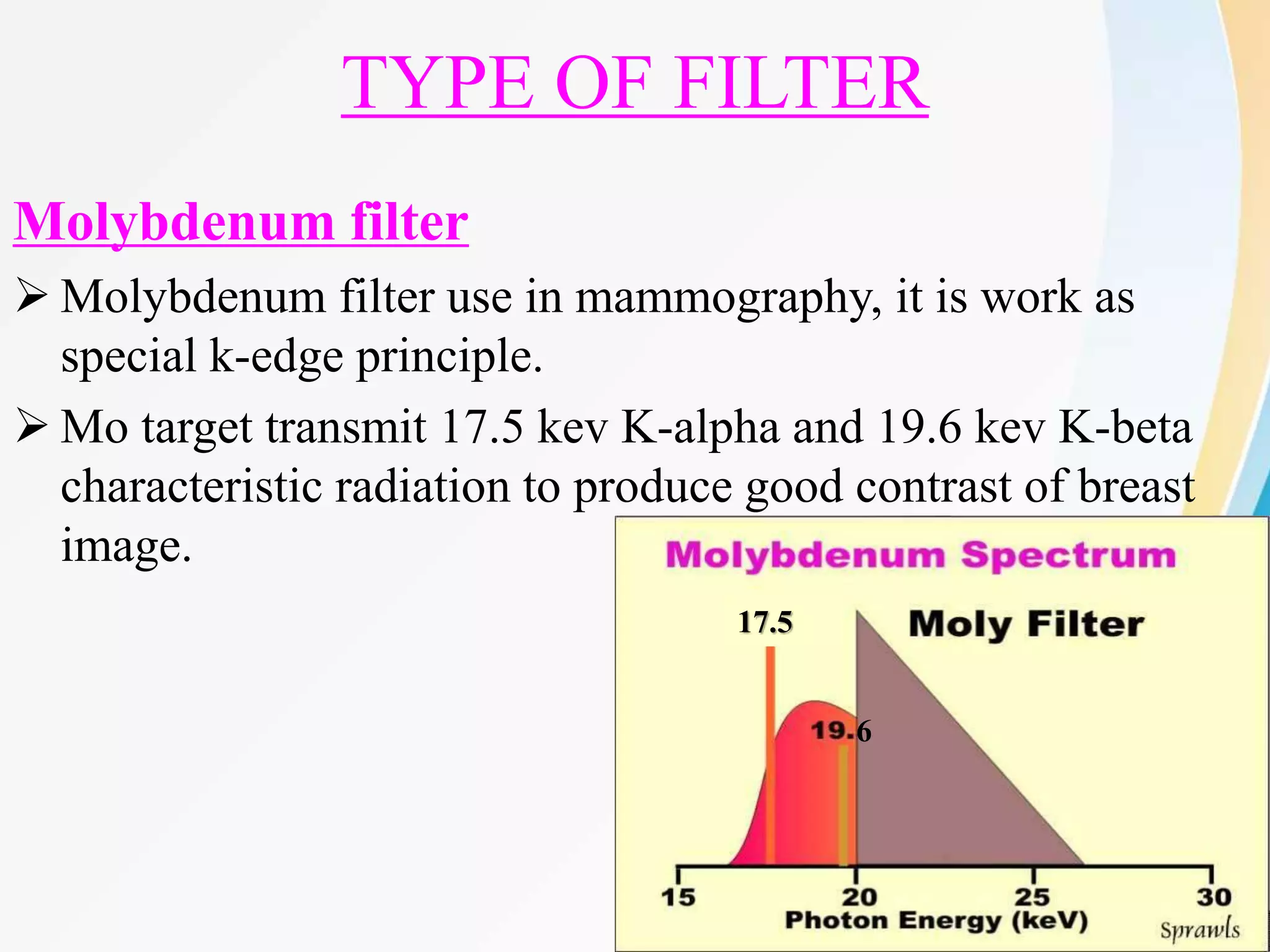 TYPE OF FILTER

Molybdenum filter

➢ Molybdenum filter use in mammography, it is work as special k-edge principle.

➢ Mo target transmit 17.5 kev K-alpha and 19.6 kev K-beta characteristic radiation to produce good contrast of breast image.

Molybdenum Spectrum

17.5

Moly Filter

19.6

15 20 25 30

Photon Energy (keV)

Sprawls